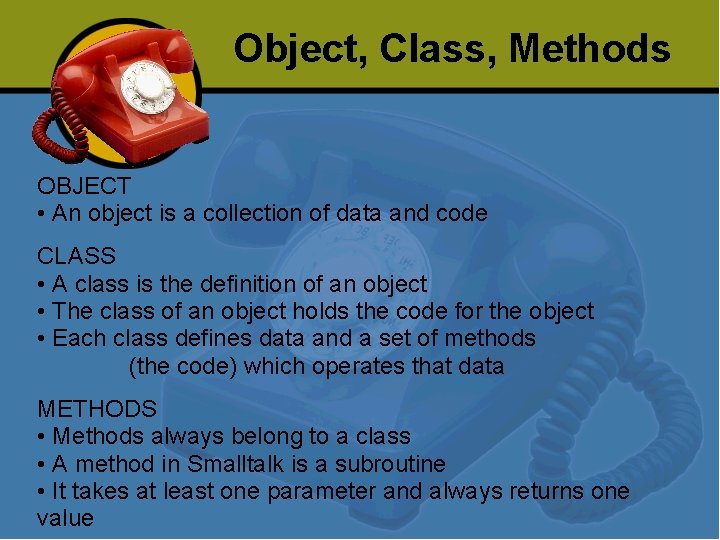 Object, Class, Methods

OBJECT
• An object is a collection of data and code

CLASS
• A class is the definition of an object
• The class of an object holds the code for the object
• Each class defines data and a set of methods (the code) which operates that data

METHODS
• Methods always belong to a class
• A method in Smalltalk is a subroutine
• It takes at least one parameter and always returns one value